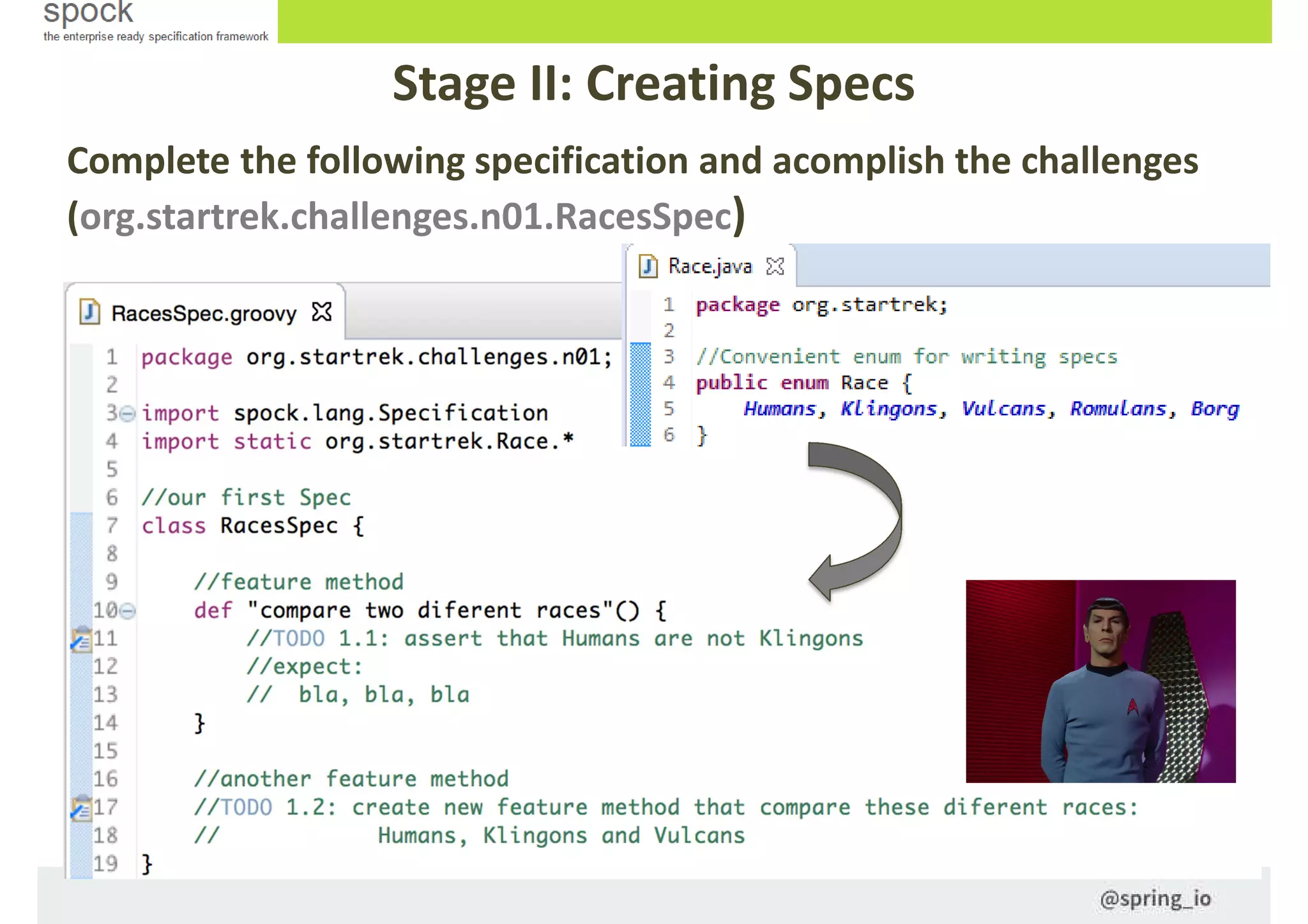 spock
the enterprise ready specification framework

Stage II: Creating Specs

Complete the following specification and acomplish the challenges (org.startrek.challenges.n01.RacesSpec)

RacesSpec.groovy

1 package org.startrek.challenges.n01;
2
3 import spock.lang.Specification
4 import static org.startrek.Race.*
5
6 //our first Spec
7 class RacesSpec {
8
9     //feature method
10     def "compare two diferent races"() {
11         //TODO 1.1: assert that Humans are not Klingons
12         //expect:
13         //  bla, bla, bla
14     }
15
16     //another feature method
17     //TODO 1.2: create new feature method that compare these diferent races:
18     //            Humans, Klingons and Vulcans
19 }

Race.java

1 package org.startrek;
2
3 //Convenient enum for writing specs
4 public enum Race {
5     Humans, Klingons, Vulcans, Romulans, Borg
6 }

@spring_io